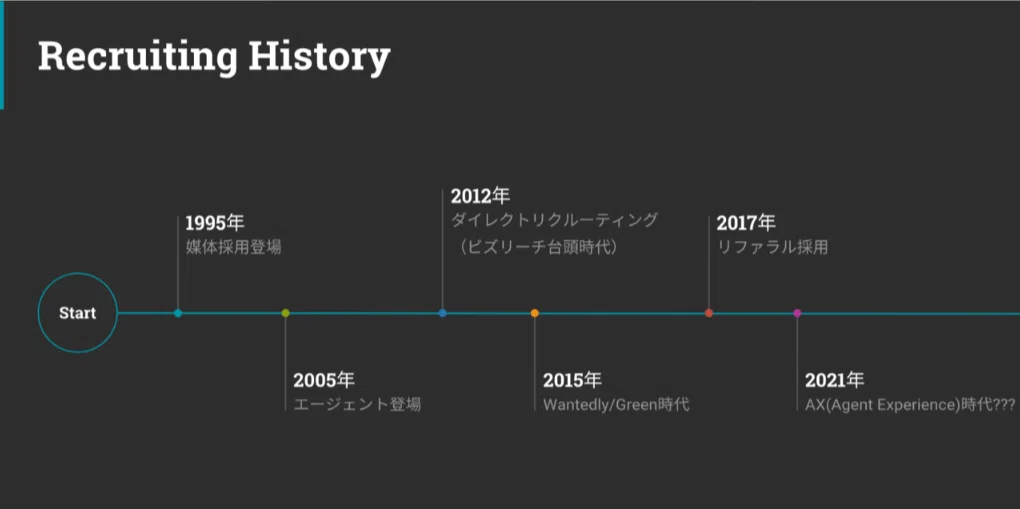 Recruiting History

Start

1995年
媒体採用登場

2005年
エージェント登場

2012年
ダイレクトリクルーティング
（ビズリーチ台頭時代）

2015年
Wantedly/Green時代

2017年
リファラル採用

2021年
AX(Agent Experience)時代???